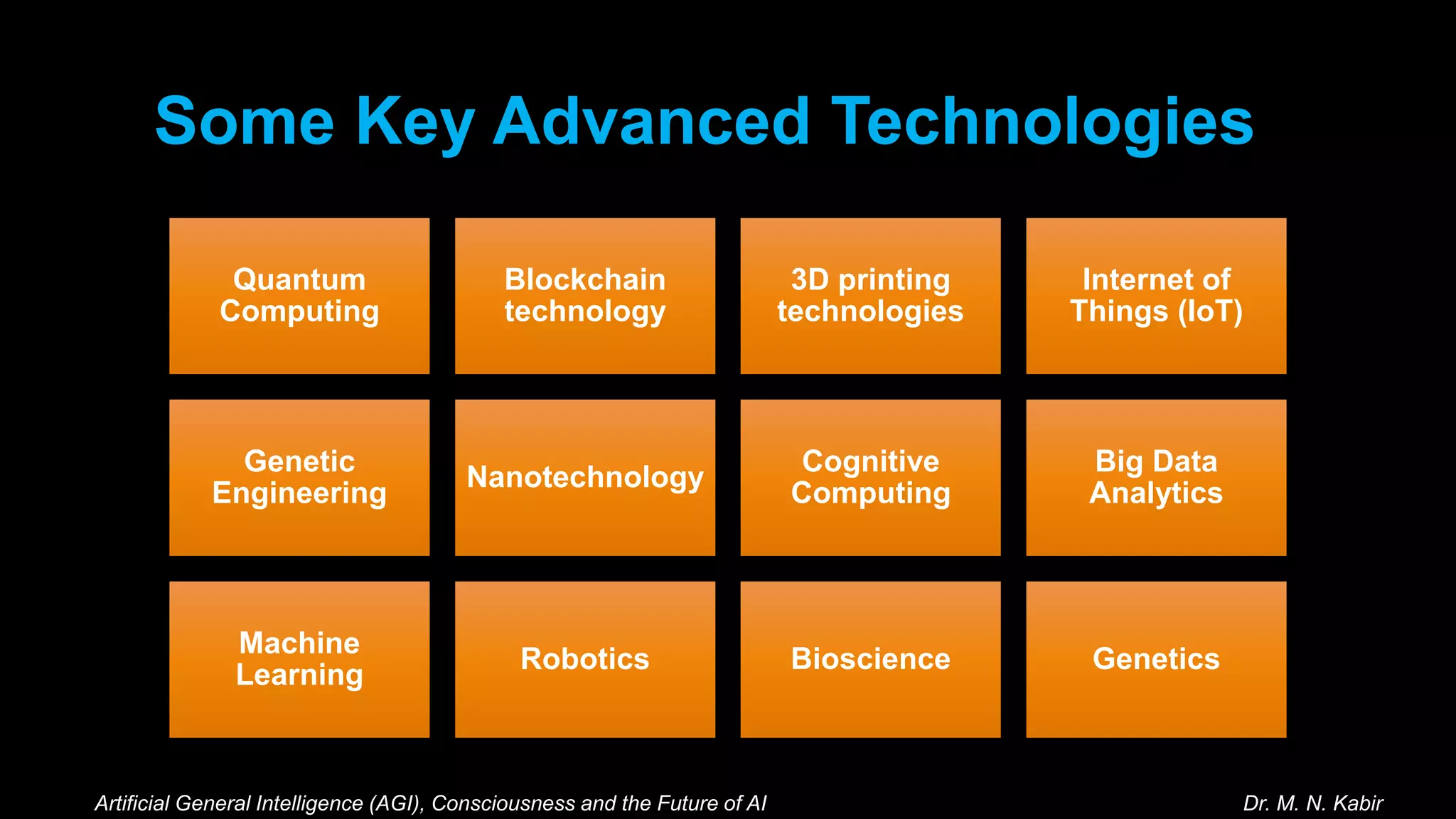 Some Key Advanced Technologies

Quantum Computing

Blockchain technology

3D printing technologies

Internet of Things (IoT)

Genetic Engineering

Nanotechnology

Cognitive Computing

Big Data Analytics

Machine Learning

Robotics

Bioscience

Genetics

Artificial General Intelligence (AGI), Consciousness and the Future of AI

Dr. M. N. Kabir